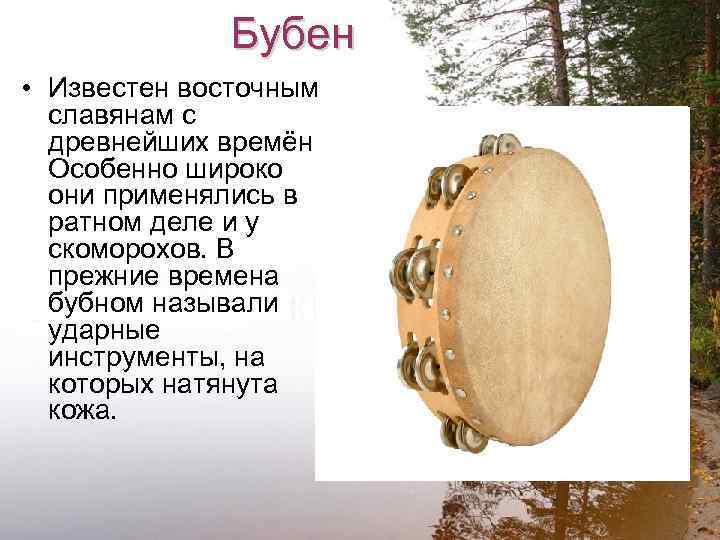 Бубен

• Известен восточным славянам с древнейших времён Особенно широко они применялись в ратном деле и у скоморохов. В прежние времена бубном называли ударные инструменты, на которых натянута кожа.